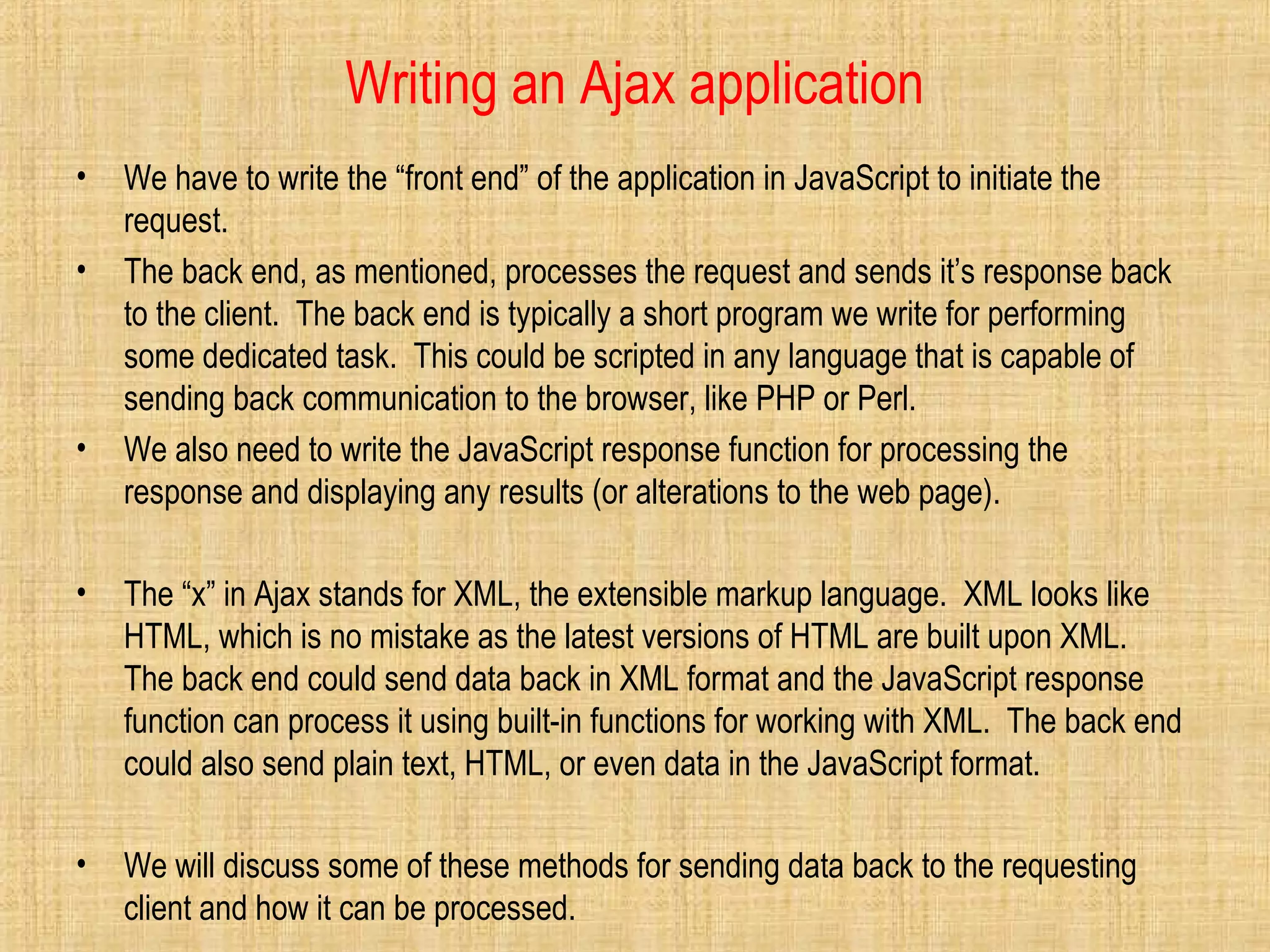 Writing an Ajax application

• We have to write the “front end” of the application in JavaScript to initiate the request.

• The back end, as mentioned, processes the request and sends it’s response back to the client. The back end is typically a short program we write for performing some dedicated task. This could be scripted in any language that is capable of sending back communication to the browser, like PHP or Perl.

• We also need to write the JavaScript response function for processing the response and displaying any results (or alterations to the web page).

• The “x” in Ajax stands for XML, the extensible markup language. XML looks like HTML, which is no mistake as the latest versions of HTML are built upon XML. The back end could send data back in XML format and the JavaScript response function can process it using built-in functions for working with XML. The back end could also send plain text, HTML, or even data in the JavaScript format.

• We will discuss some of these methods for sending data back to the requesting client and how it can be processed.